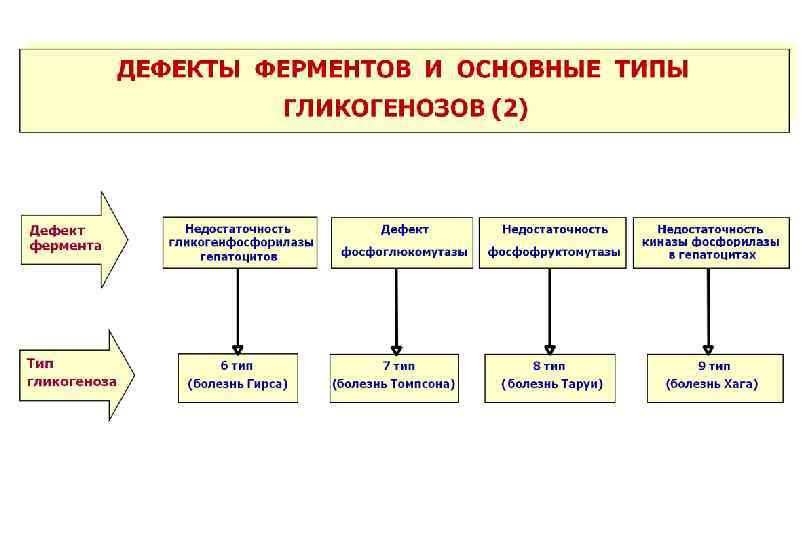 ДЕФЕКТЫ ФЕРМЕНТОВ И ОСНОВНЫЕ ТИПЫ ГЛИКОГЕНОЗОВ (2)

Дефект фермента

Недостаточность гликогенфосфорилазы гепатоцитов

Дефект фосфоглюкомутазы

Недостаточность фосфофруктомутазы

Недостаточность киназы фосфорилазы в гепатоцитах

Тип гликогеноза

6 тип (болезнь Гирса)

7 тип (болезнь Томпсона)

8 тип (болезнь Таруи)

9 тип (болезнь Хага)